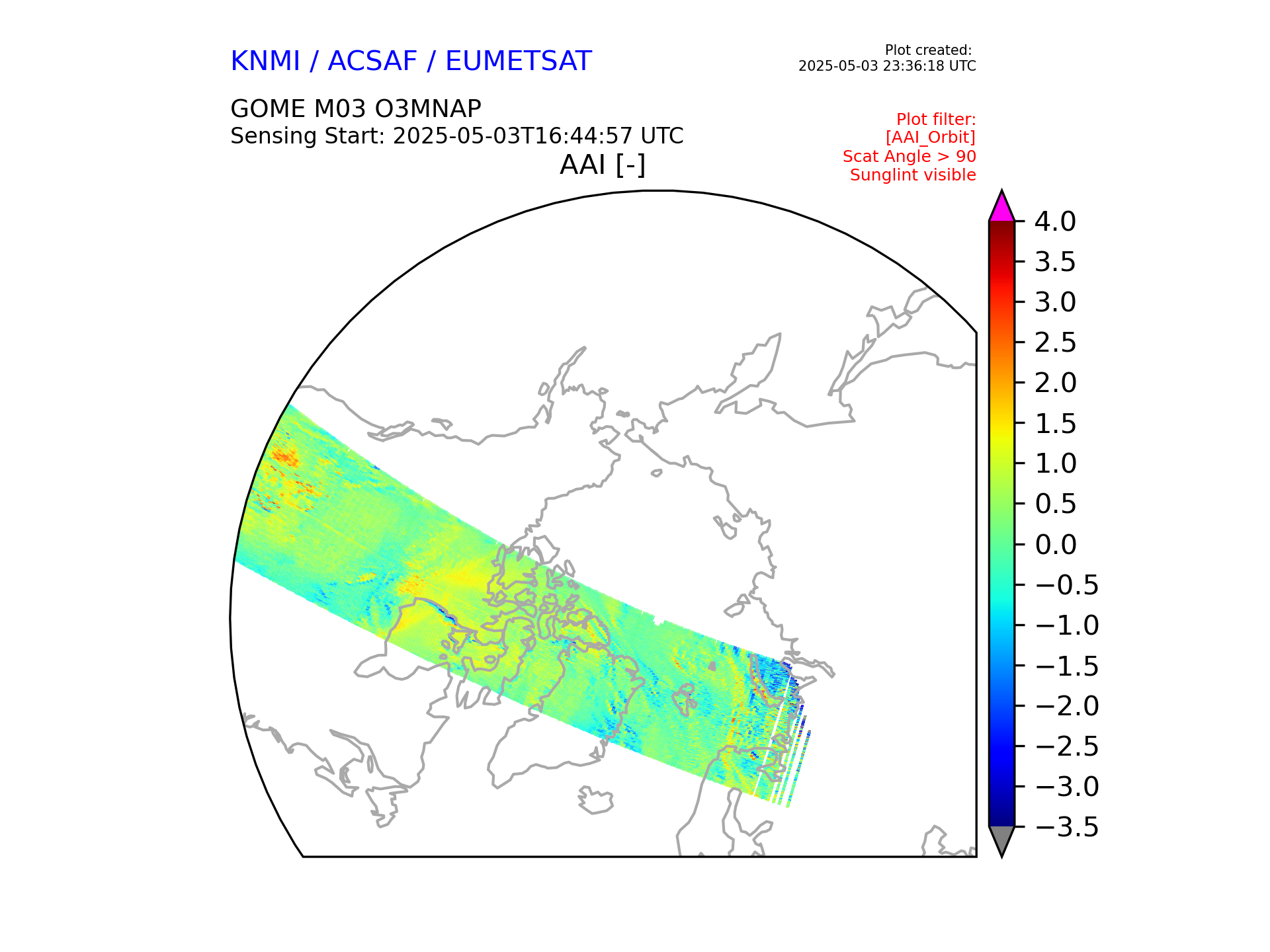 KNMI / ACSAF / EUMETSAT

Plot created:
2025-05-03 23:36:18 UTC

GOME M03 O3MNAP
Sensing Start: 2025-05-03T16:44:57 UTC

Plot filter:
[AAI_Orbit]
Scat Angle > 90
Sunglint visible

AAI [-]

4.0
3.5
3.0
2.5
2.0
1.5
1.0
0.5
0.0
−0.5
−1.0
−1.5
−2.0
−2.5
−3.0
−3.5